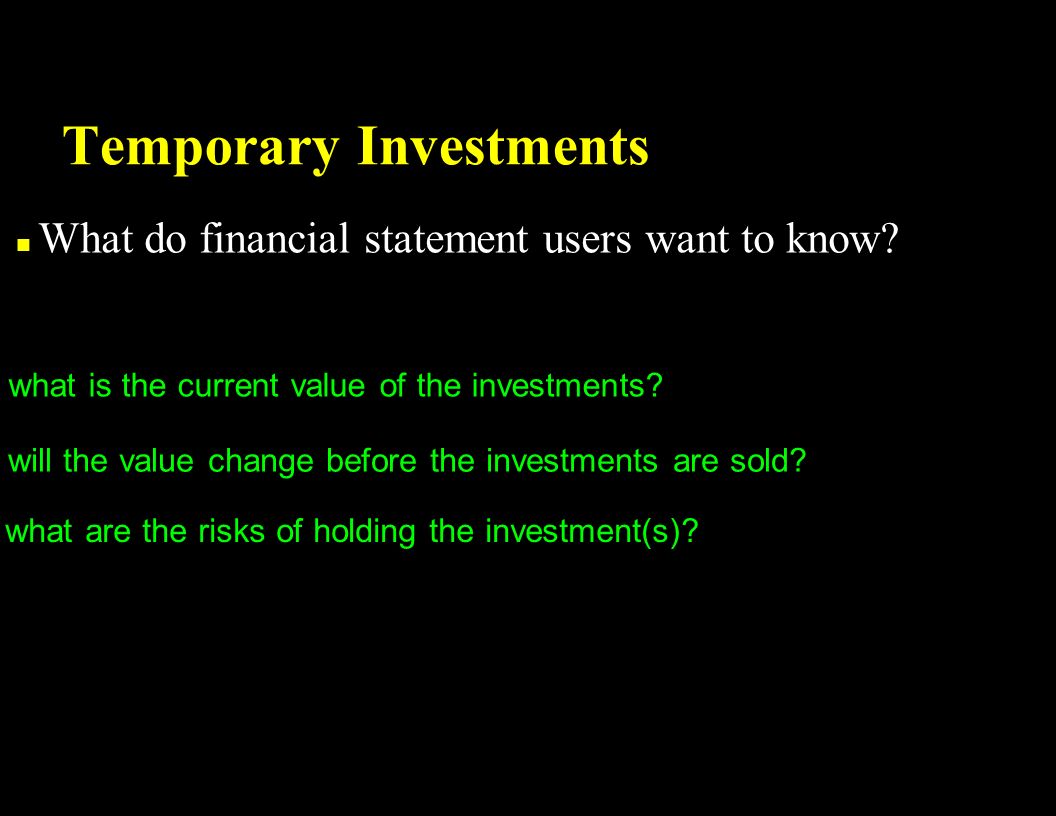 Temporary Investments

What do financial statement users want to know?

what is the current value of the investments?

will the value change before the investments are sold?

what are the risks of holding the investment(s)?